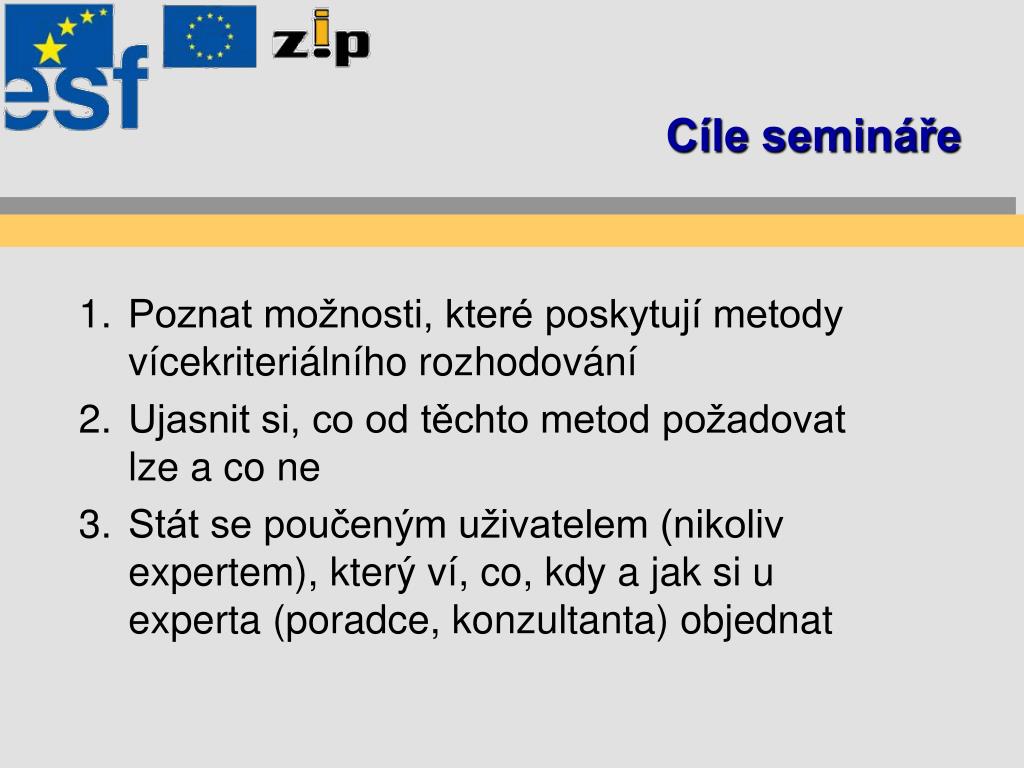 esf

zip

Cíle semináře

1. Poznat možnosti, které poskytují metody vícekriteriálního rozhodování
2. Ujasnit si, co od těchto metod požadovat lze a co ne
3. Stát se poučeným uživatelem (nikoliv expertem), který ví, co, kdy a jak si u experta (poradce, konzultanta) objednat